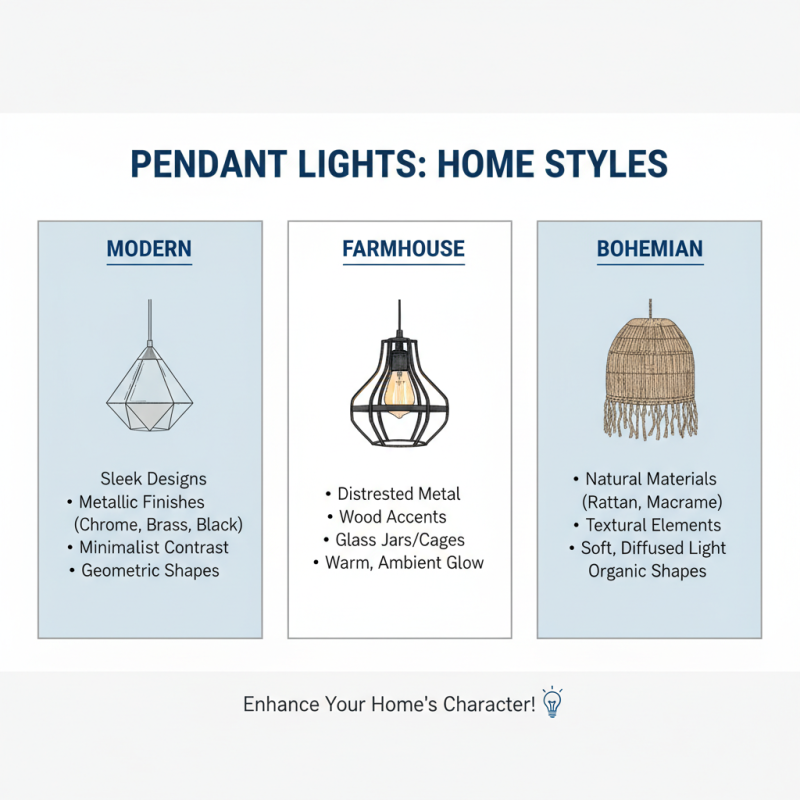 PENDANT LIGHTS: HOME STYLES

MODERN

Sleek Designs
• Metallic Finishes (Chrome, Brass, Black)
• Minimalist Contrast
• Geometric Shapes

FARMHOUSE

• Distrested Metal
• Wood Accents
• Glass Jars/Cages
• Warm, Ambient Glow

BOHEMIAN

• Natural Materials (Rattan, Macrame)
• Textural Elements
• Soft, Diffused Light
Organic Shapes

Enhance Your Home's Character!